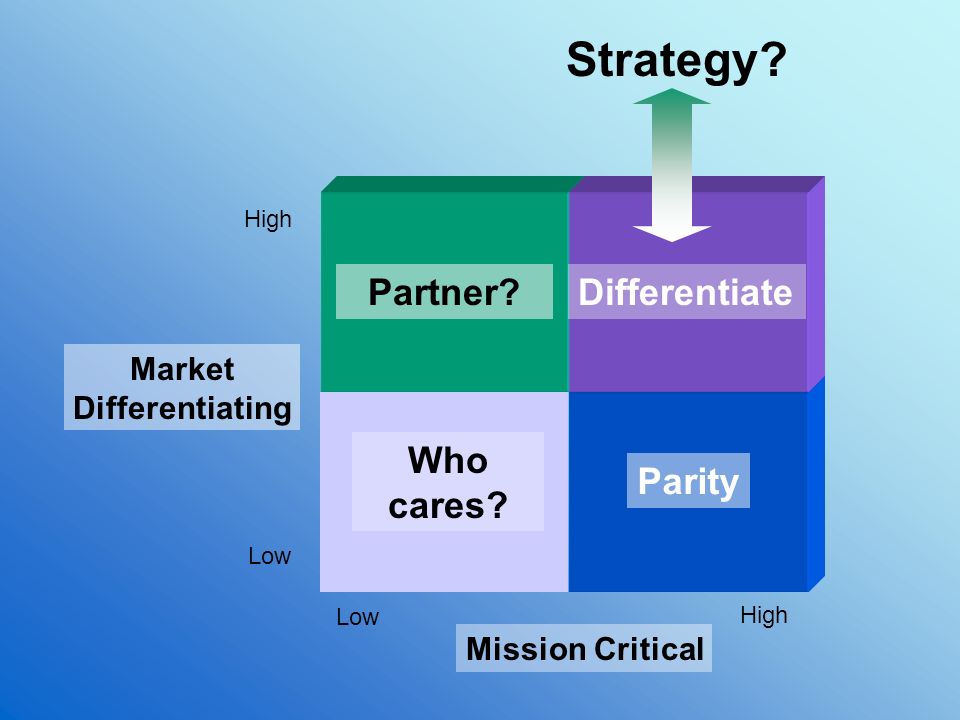 Strategy?

High

Partner?

Differentiate

Market Differentiating

Who cares?

Parity

Low

Low

High

Mission Critical